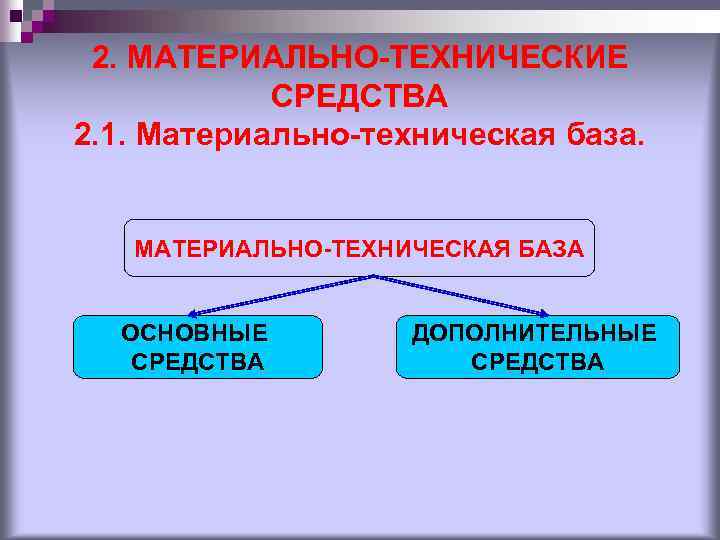 2. МАТЕРИАЛЬНО-ТЕХНИЧЕСКИЕ СРЕДСТВА
2.1. Материально-техническая база.

МАТЕРИАЛЬНО-ТЕХНИЧЕСКАЯ БАЗА

ОСНОВНЫЕ СРЕДСТВА

ДОПОЛНИТЕЛЬНЫЕ СРЕДСТВА